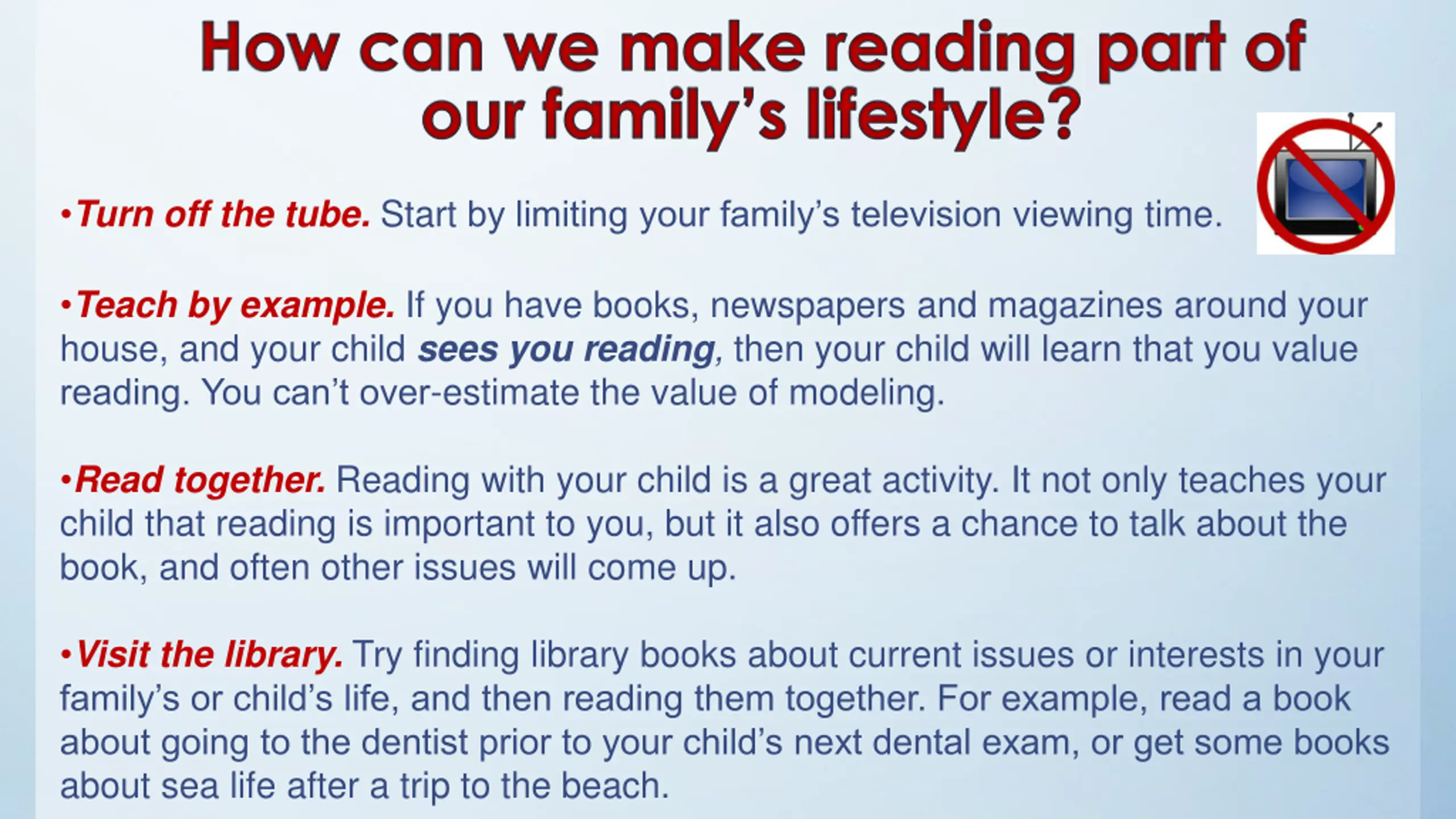 How can we make reading part of our family's lifestyle?

•Turn off the tube. Start by limiting your family's television viewing time.

•Teach by example. If you have books, newspapers and magazines around your house, and your child sees you reading, then your child will learn that you value reading. You can't over-estimate the value of modeling.

•Read together. Reading with your child is a great activity. It not only teaches your child that reading is important to you, but it also offers a chance to talk about the book, and often other issues will come up.

•Visit the library. Try finding library books about current issues or interests in your family's or child's life, and then reading them together. For example, read a book about going to the dentist prior to your child's next dental exam, or get some books about sea life after a trip to the beach.